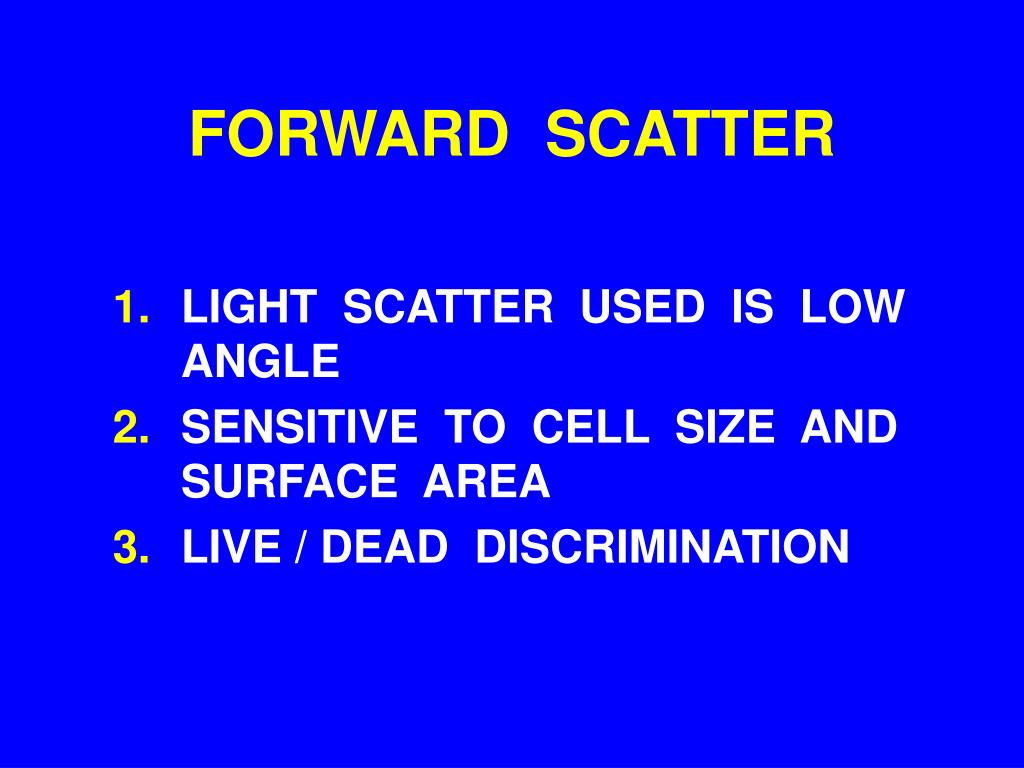 FORWARD SCATTER

1. LIGHT SCATTER USED IS LOW ANGLE
2. SENSITIVE TO CELL SIZE AND SURFACE AREA
3. LIVE / DEAD DISCRIMINATION